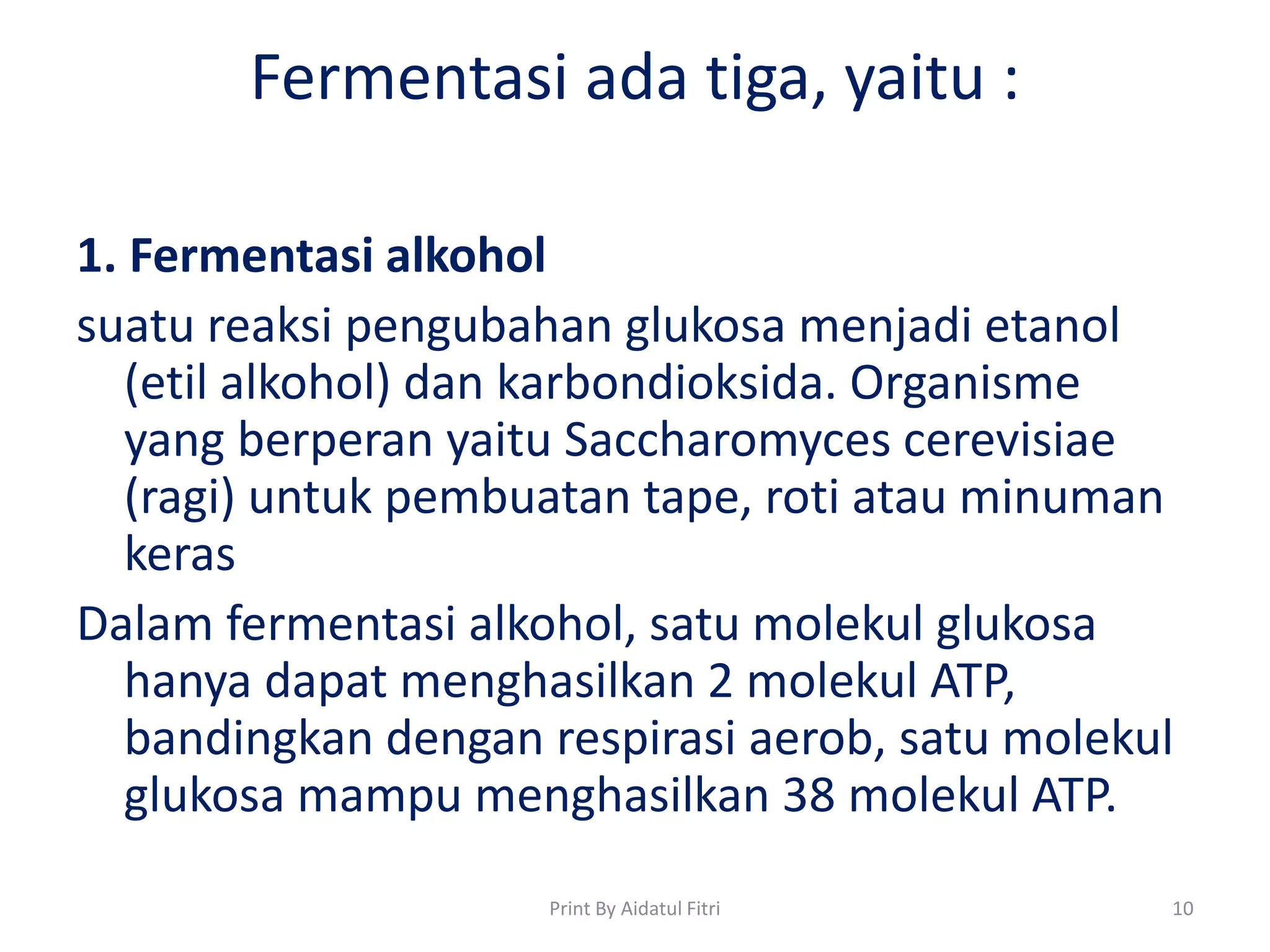 Fermentasi ada tiga, yaitu :

1. Fermentasi alkohol

suatu reaksi pengubahan glukosa menjadi etanol (etil alkohol) dan karbondioksida. Organisme yang berperan yaitu Saccharomyces cerevisiae (ragi) untuk pembuatan tape, roti atau minuman keras

Dalam fermentasi alkohol, satu molekul glukosa hanya dapat menghasilkan 2 molekul ATP, bandingkan dengan respirasi aerob, satu molekul glukosa mampu menghasilkan 38 molekul ATP.

Print By Aidatul Fitri

10